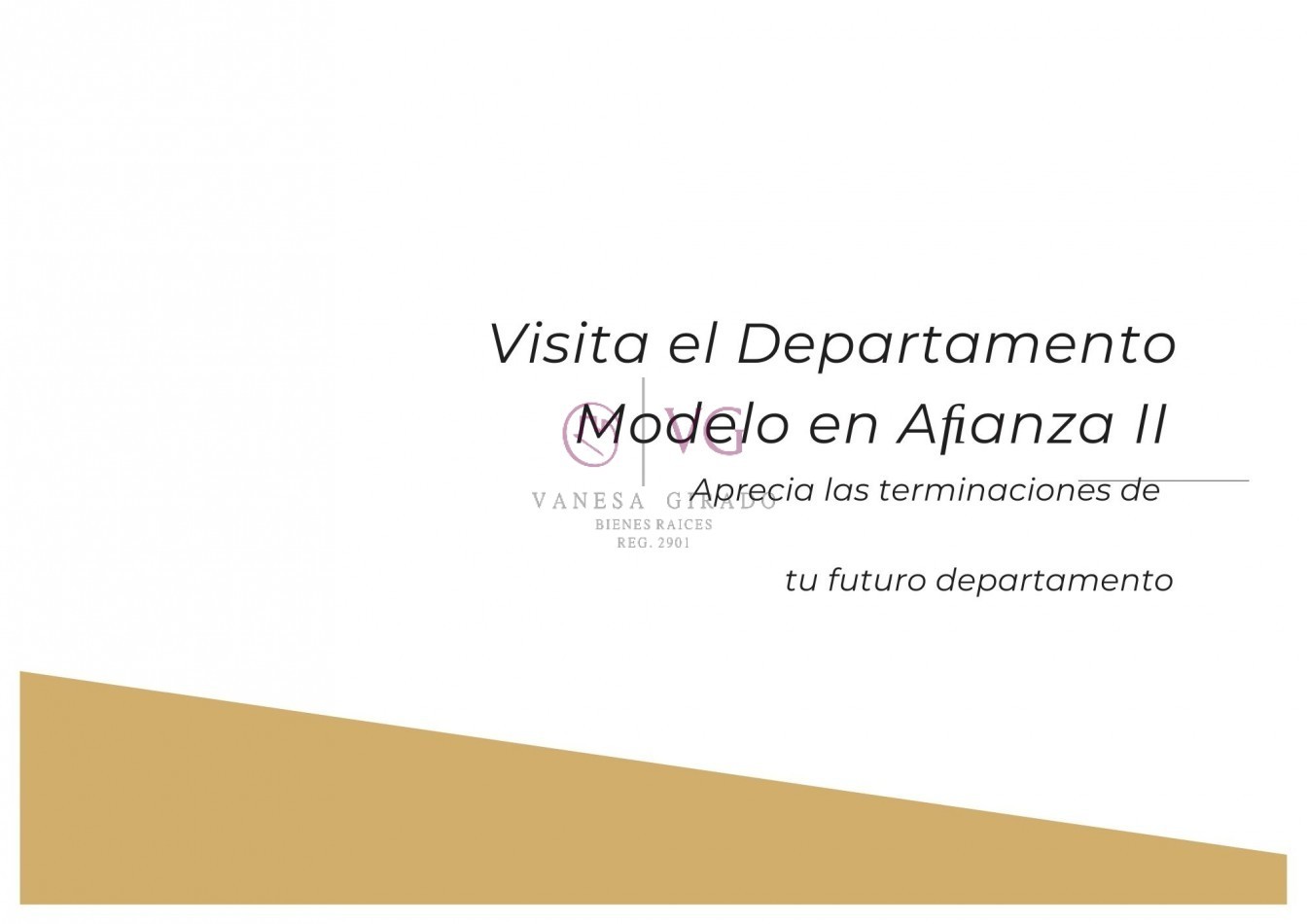 Visita el Departamento Modelo en Afianza II

Aprecia las terminaciones de

tu futuro departamento

VG
VANESA GIRADO
BIENES RAICES
REG. 2901